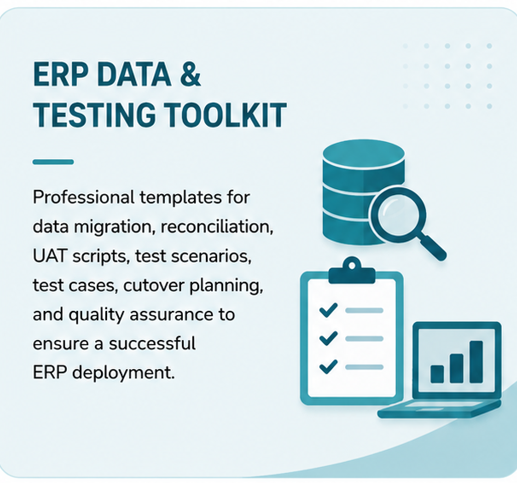 ERP DATA & TESTING TOOLKIT

Professional templates for data migration, reconciliation, UAT scripts, test scenarios, test cases, cutover planning, and quality assurance to ensure a successful ERP deployment.